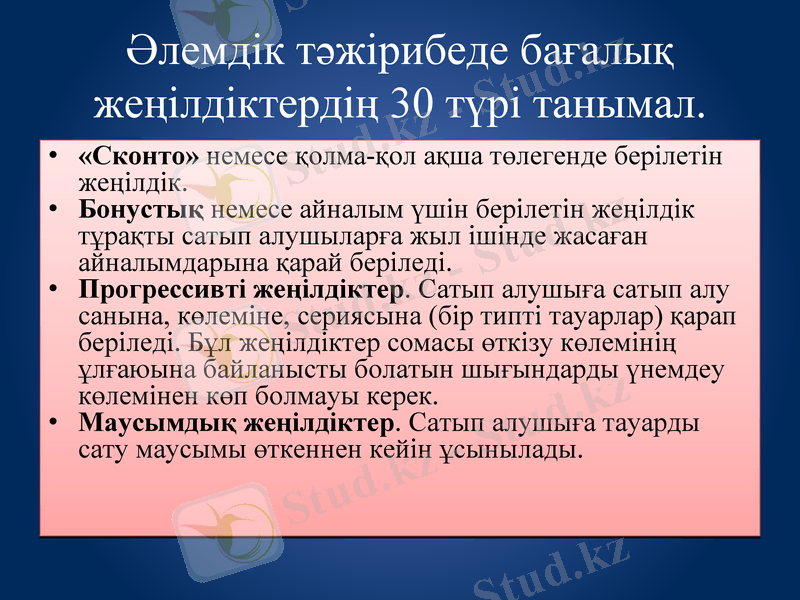 Әлемдік тәжірибеде бағалық жеңілдіктердің 30 түрі танымал.

• **«Сконто»** немесе қолма-қол ақша төлегенде берілетін жеңілдік.
• **Бонустық** немесе айналым үшін берілетін жеңілдік тұрақты сатып алушыларға жыл ішінде жасаған айналымдарына қарай беріледі.
• **Прогрессивті жеңілдіктер**. Сатып алушыға сатып алу санына, көлеміне, сериясына (бір типті тауарлар) қарап беріледі. Бұл жеңілдіктер сомасы өткізу көлемінің ұлғаюына байланысты болатын шығындарды үнемдеу көлемінен көп болмауы керек.
• **Маусымдық жеңілдіктер**. Сатып алушыға тауарды сату маусымы өткеннен кейін ұсынылады.

Stud.kz